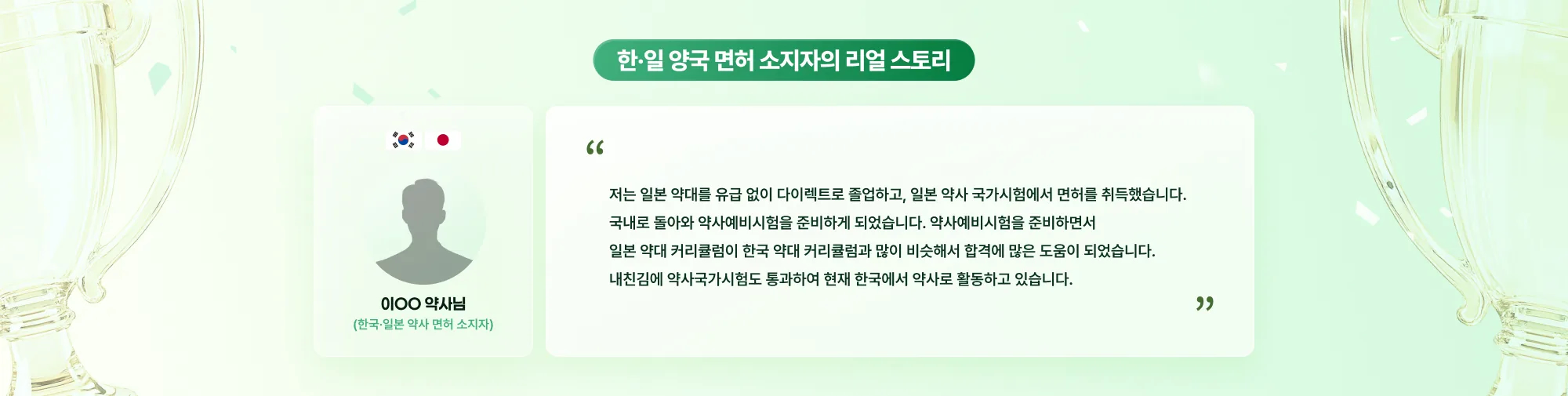 한·일 양국 면허 소지자의 리얼 스토리

이OO 약사님
(한국·일본 약사 면허 소지자)

“

저는 일본 약대를 유급 없이 다이렉트로 졸업하고, 일본 약사 국가시험에서 면허를 취득했습니다.
국내로 돌아와 약사예비시험을 준비하게 되었습니다. 약사예비시험을 준비하면서
일본 약대 커리큘럼이 한국 약대 커리큘럼과 많이 비슷해서 합격에 많은 도움이 되었습니다.
내친김에 약사국가시험도 통과하여 현재 한국에서 약사로 활동하고 있습니다.

”